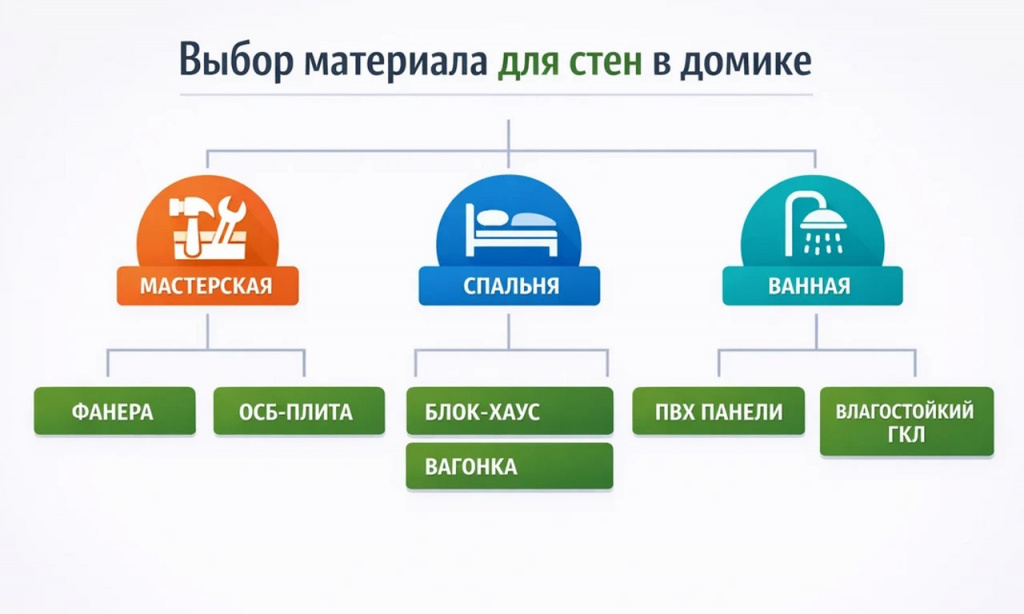 Выбор материала для стен в домике

МАСТЕРСКАЯ

СПАЛЬНЯ

ВАННАЯ

ФАНЕРА

ОСБ-ПЛИТА

БЛОК-ХАУС

ВАГОНКА

ПВХ ПАНЕЛИ

ВЛАГОСТОЙКИЙ ГКЛ